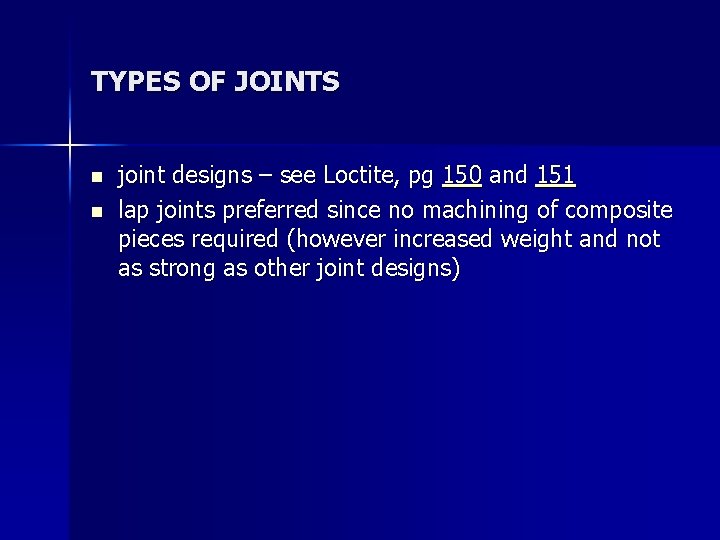 TYPES OF JOINTS

- joint designs – see Loctite, pg 150 and 151
- lap joints preferred since no machining of composite pieces required (however increased weight and not as strong as other joint designs)